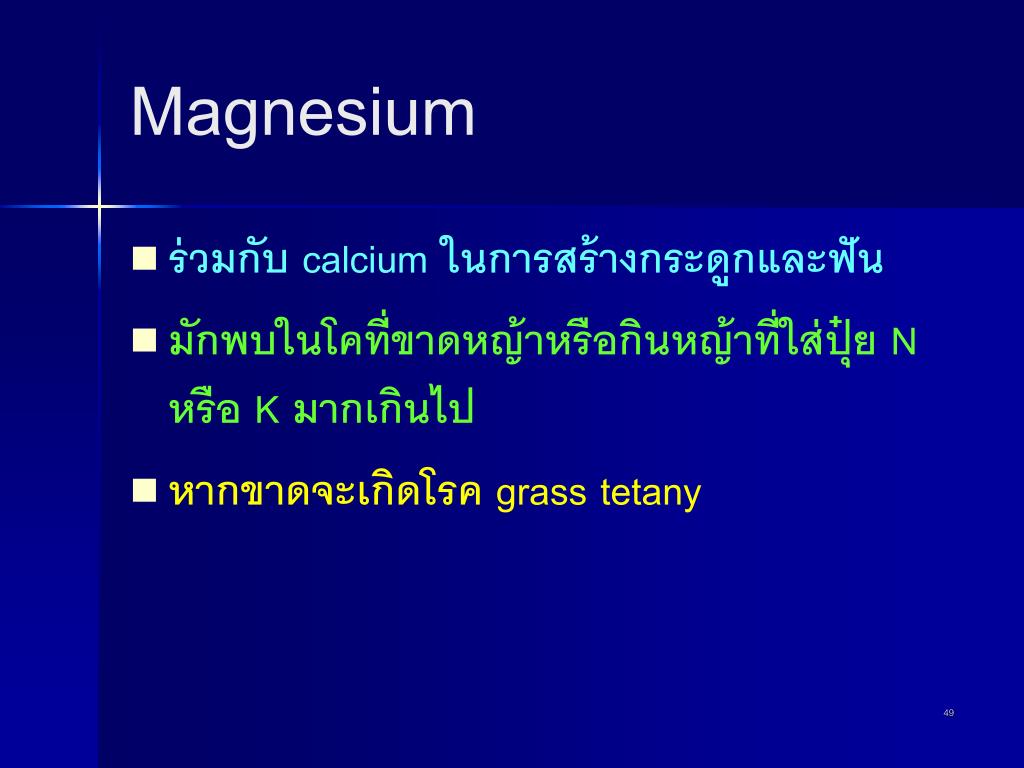 Magnesium

■ ร่วมกับ calcium ในการสร้างกระดูกและฟัน

■ มักพบในโคที่ขาดหญ้าหรือกินหญ้าที่ใส่ปุ๋ย N หรือ K มากเกินไป

■ หากขาดจะเกิดโรค grass tetany

49